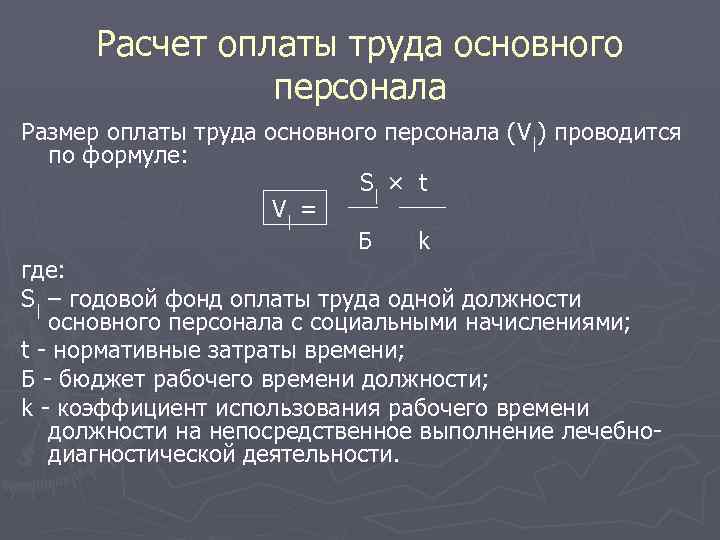 Расчет оплаты труда основного персонала

Размер оплаты труда основного персонала ($V_l$) проводится по формуле:

$V_l = \frac{S_l}{Б} \times \frac{t}{k}$

где:

$S_l$ – годовой фонд оплаты труда одной должности основного персонала с социальными начислениями;

t - нормативные затраты времени;

Б - бюджет рабочего времени должности;

k - коэффициент использования рабочего времени должности на непосредственное выполнение лечебно-диагностической деятельности.